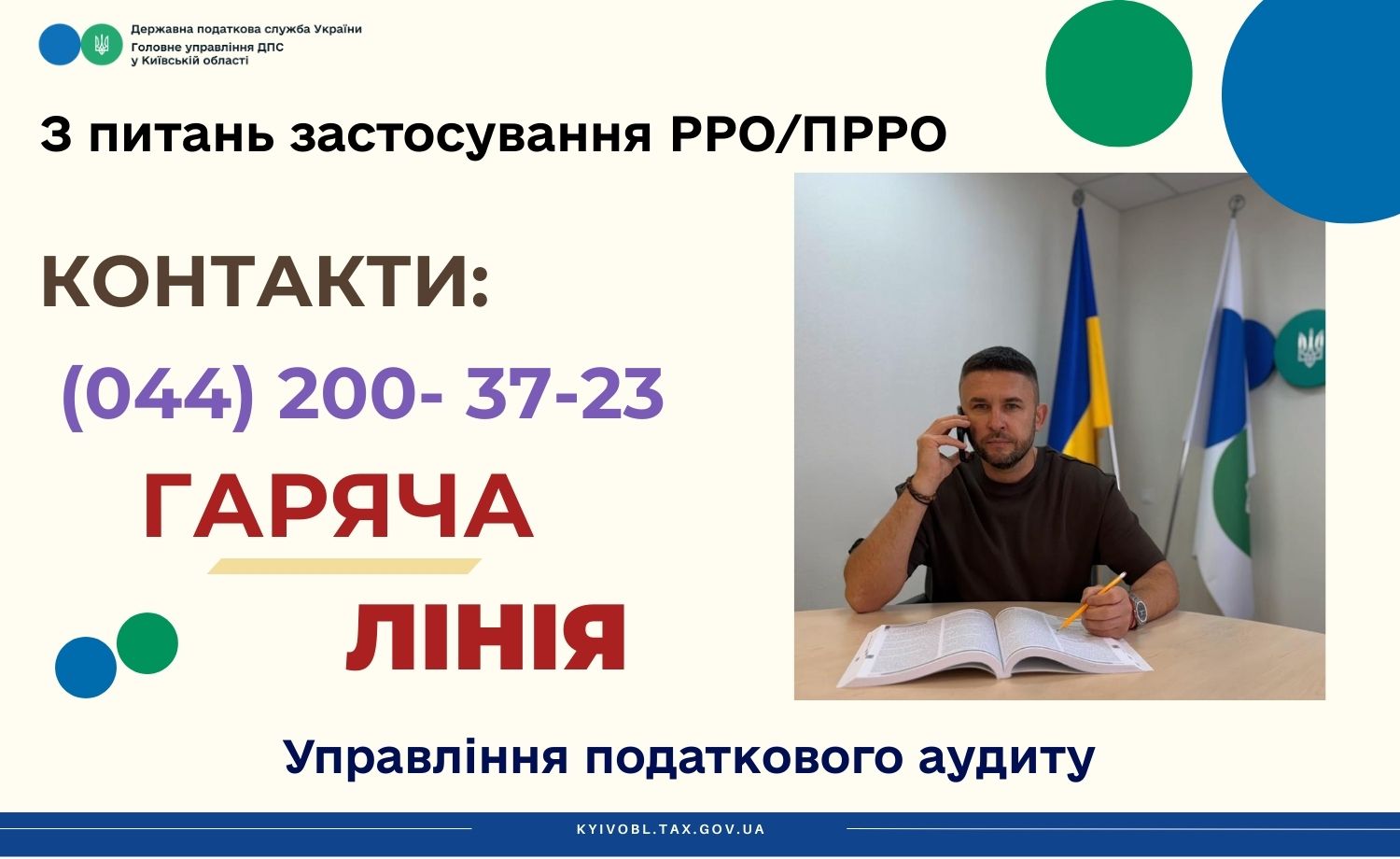 Державна податкова служба України
Головне управління ДПС у Київській області

З питань застосування РРО/ПРРО

КОНТАКТИ:

(044) 200- 37-23

ГАРЯЧА ЛІНІЯ

Управління податкового аудиту

KYIVOBL.TAX.GOV.UA